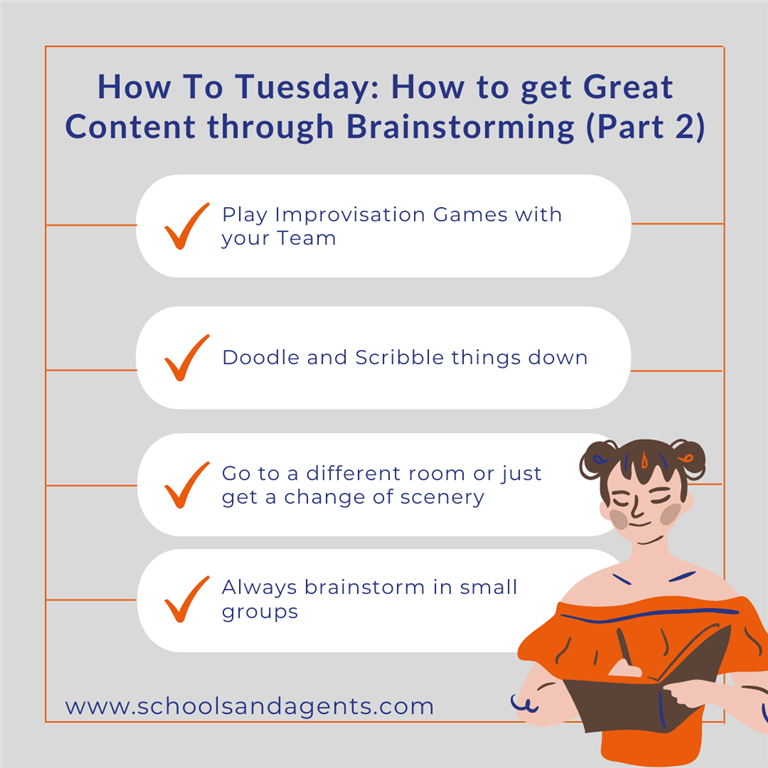 How To Tuesday: How to get Great Content through Brainstorming (Part 2)

Play Improvisation Games with your Team

Doodle and Scribble things down

Go to a different room or just get a change of scenery

Always brainstorm in small groups

www.schoolsandagents.com